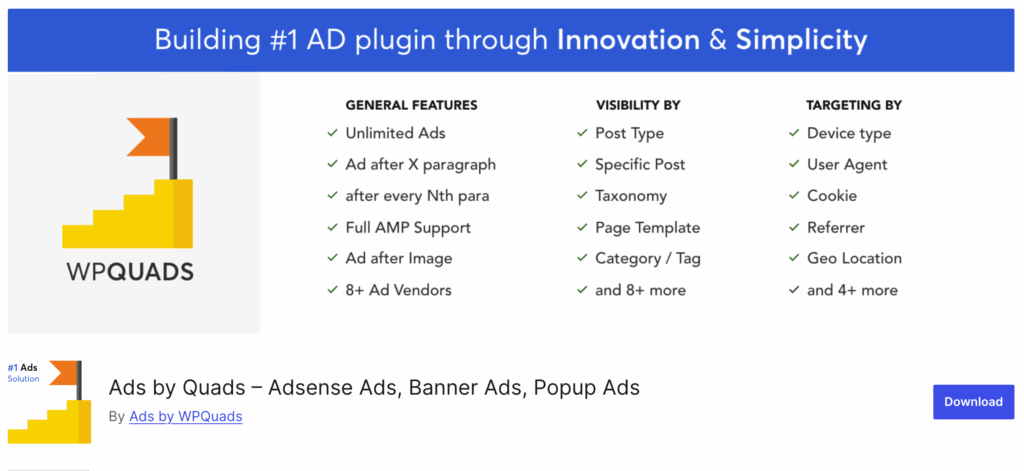 Building #1 AD plugin through Innovation & Simplicity

WPQUADS

GENERAL FEATURES
✓ Unlimited Ads
✓ Ad after X paragraph
✓ after every Nth para
✓ Full AMP Support
✓ Ad after Image
✓ 8+ Ad Vendors

VISIBILITY BY
✓ Post Type
✓ Specific Post
✓ Taxonomy
✓ Page Template
✓ Category / Tag
✓ and 8+ more

TARGETING BY
✓ Device type
✓ User Agent
✓ Cookie
✓ Referrer
✓ Geo Location
✓ and 4+ more

#1 Ads Solution

Ads by Quads – Adsense Ads, Banner Ads, Popup Ads

By Ads by WPQuads

Download